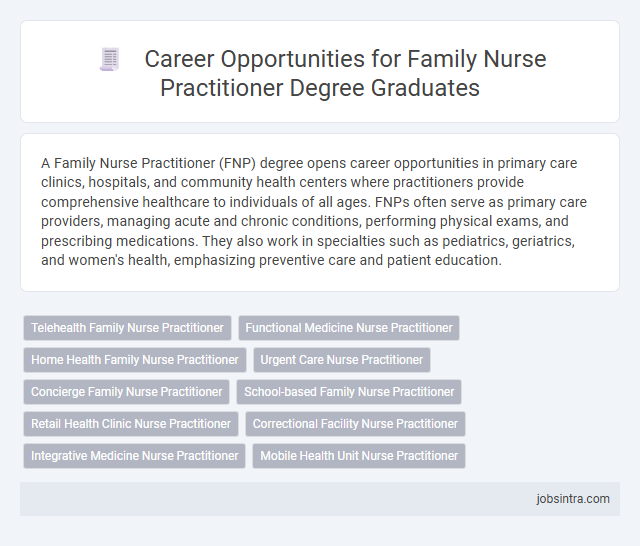 Career Opportunities for Family Nurse Practitioner Degree Graduates

A Family Nurse Practitioner (FNP) degree opens career opportunities in primary care clinics, hospitals, and community health centers where practitioners provide comprehensive healthcare to individuals of all ages. FNPs often serve as primary care providers, managing acute and chronic conditions, performing physical exams, and prescribing medications. They also work in specialties such as pediatrics, geriatrics, and women's health, emphasizing preventive care and patient education.

Telehealth Family Nurse Practitioner
Functional Medicine Nurse Practitioner
Home Health Family Nurse Practitioner
Urgent Care Nurse Practitioner
Concierge Family Nurse Practitioner
School-based Family Nurse Practitioner
Retail Health Clinic Nurse Practitioner
Correctional Facility Nurse Practitioner
Integrative Medicine Nurse Practitioner
Mobile Health Unit Nurse Practitioner

jobsintra.com